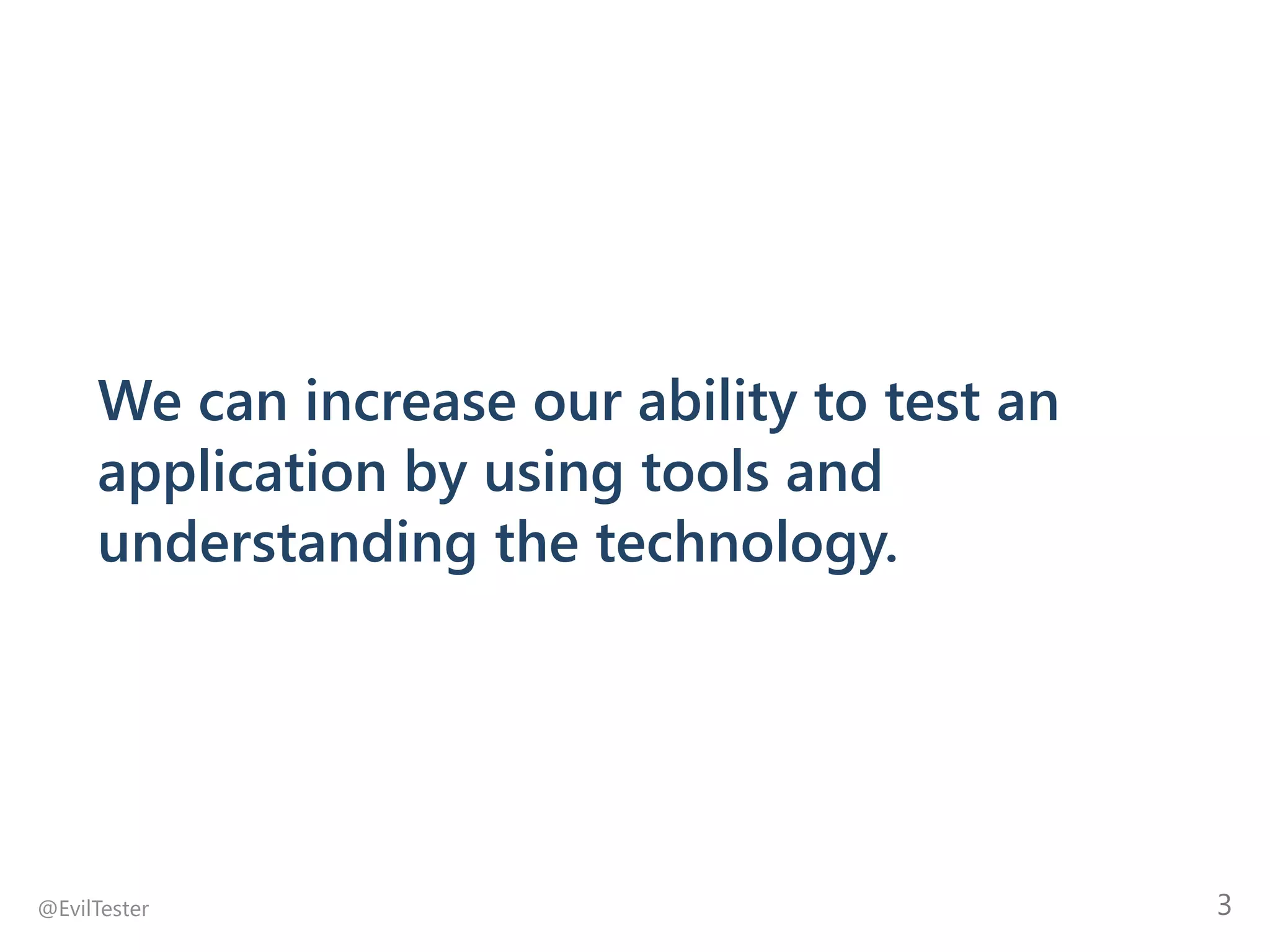 We can increase our ability to test an application by using tools and understanding the technology.

@EvilTester

3